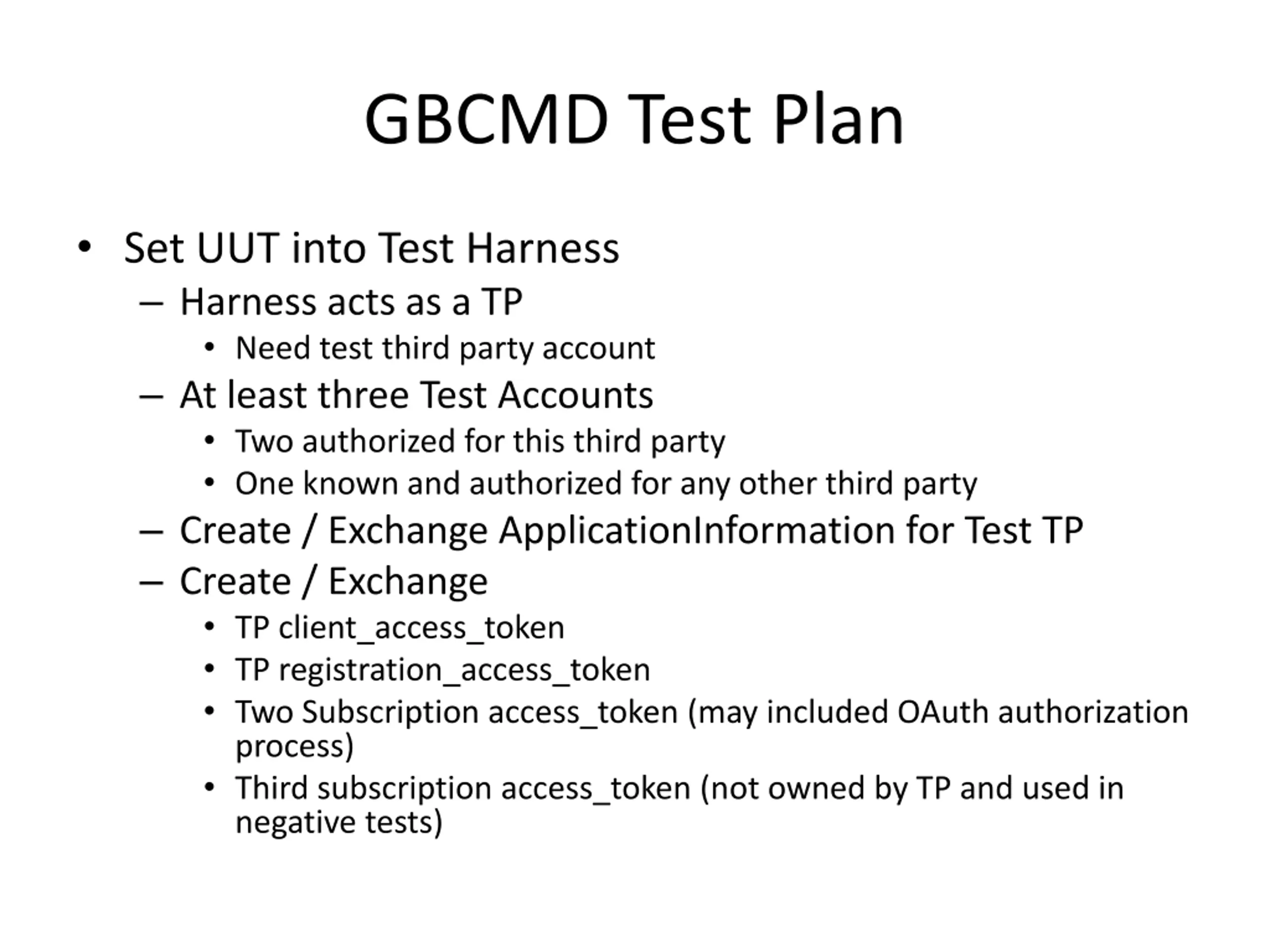 GBCMD Test Plan

• Set UUT into Test Harness
– Harness acts as a TP
• Need test third party account
– At least three Test Accounts
• Two authorized for this third party
• One known and authorized for any other third party
– Create / Exchange ApplicationInformation for Test TP
– Create / Exchange
• TP client_access_token
• TP registration_access_token
• Two Subscription access_token (may included OAuth authorization process)
• Third subscription access_token (not owned by TP and used in negative tests)